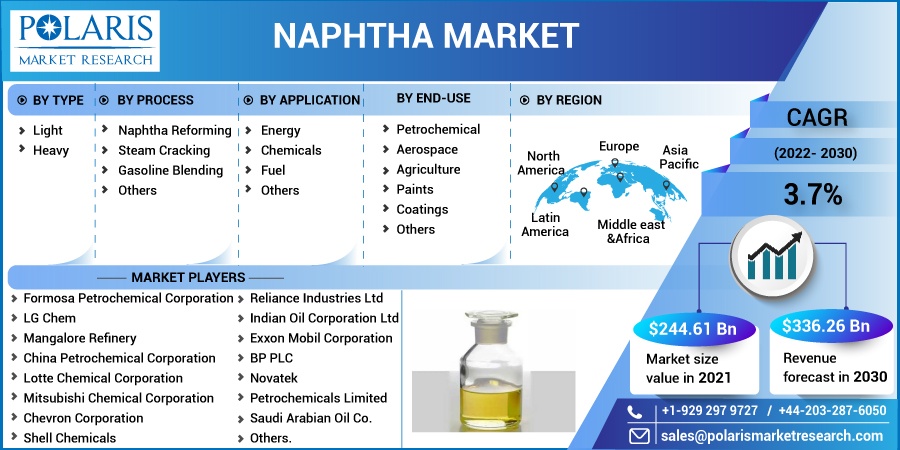 POLARIS
MARKET RESEARCH

NAPHTHA MARKET

BY TYPE
Light
Heavy

BY PROCESS
Naphtha Reforming
Steam Cracking
Gasoline Blending
Others

BY APPLICATION
Energy
Chemicals
Fuel
Others

BY END-USE
Petrochemical
Aerospace
Agriculture
Paints
Coatings
Others

BY REGION
North America
Europe
Asia Pacific
Latin America
Middle east &Africa

CAGR
(2022- 2030)
3.7%

MARKET PLAYERS
Formosa Petrochemical Corporation
LG Chem
Mangalore Refinery
China Petrochemical Corporation
Lotte Chemical Corporation
Mitsubishi Chemical Corporation
Chevron Corporation
Shell Chemicals
Reliance Industries Ltd
Indian Oil Corporation Ltd
Exxon Mobil Corporation
BP PLC
Novatek
Petrochemicals Limited
Saudi Arabian Oil Co.
Others.

$244.61 Bn
Market size value in 2021

$336.26 Bn
Revenue forecast in 2030

+1-929 297 9727 / +44-203-287-6050
sales@polarismarketresearch.com